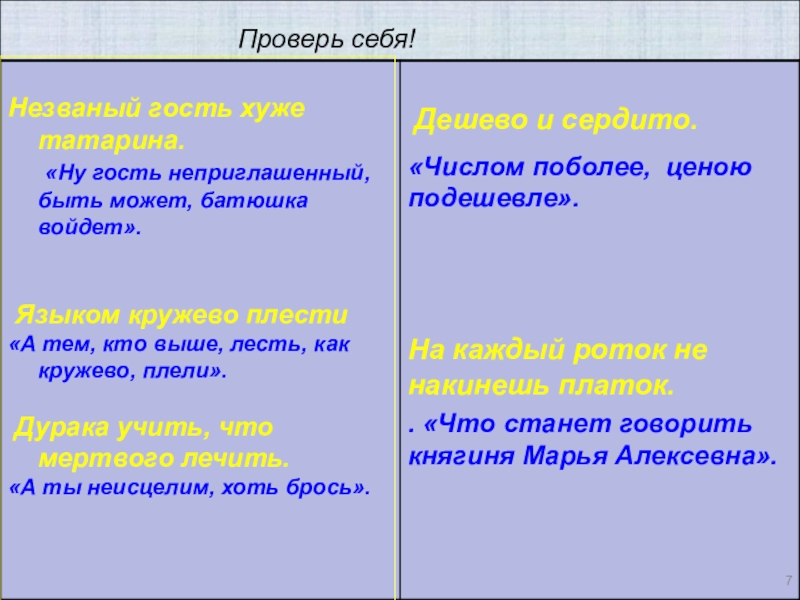 Проверь себя!

Незваный гость хуже татарина.

«Ну гость неприглашенный, быть может, батюшка войдет».

Языком кружево плести

«А тем, кто выше, лесть, как кружево, плели».

Дурака учить, что мертвого лечить.

«А ты неисцелим, хоть брось».

Дешево и сердито.

«Числом поболее, ценою подешевле».

На каждый роток не накинешь платок.

. «Что станет говорить княгиня Марья Алексевна».

7